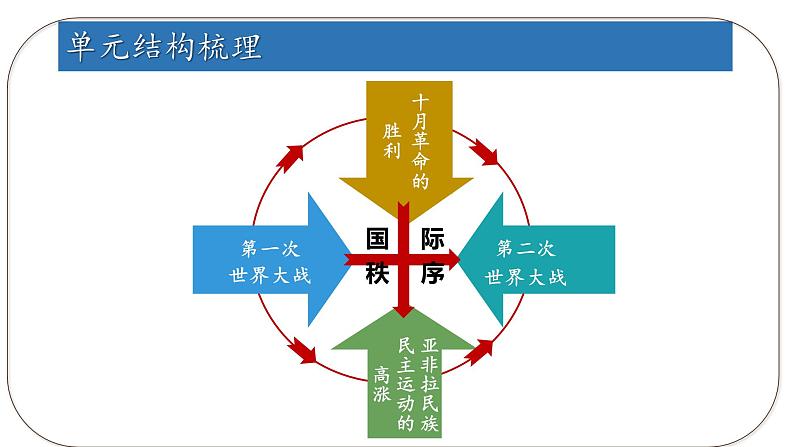 单元结构梳理

十月革命的胜利

第一次世界大战

国际秩序

第二次世界大战

亚非拉民族民主运动的高涨